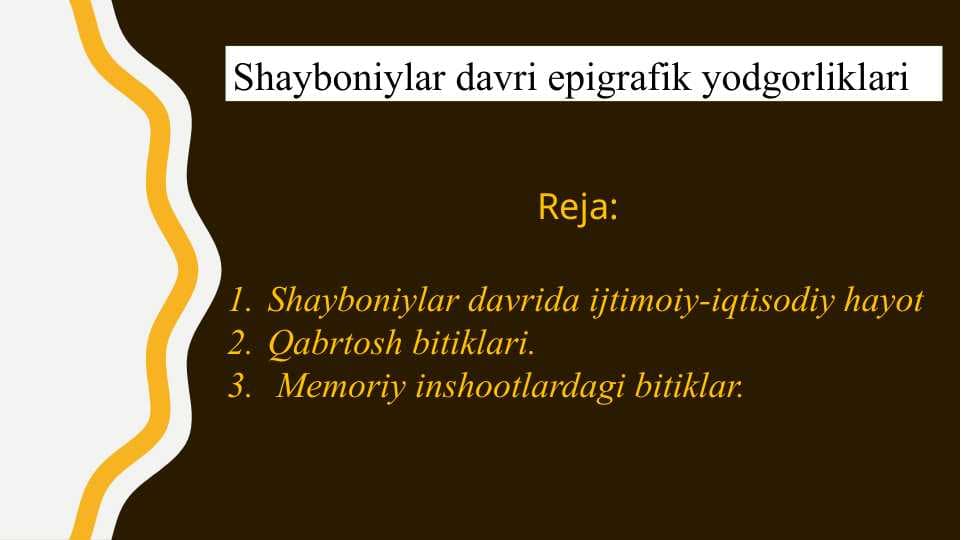 Shayboniylar davri epigrafik yodgorliklari

Reja:

1. Shayboniylar davrida ijtimoiy-iqtisodiy hayot
2. Qabrtosh bitiklari.
3. Memoriy inshootlardagi bitiklar.